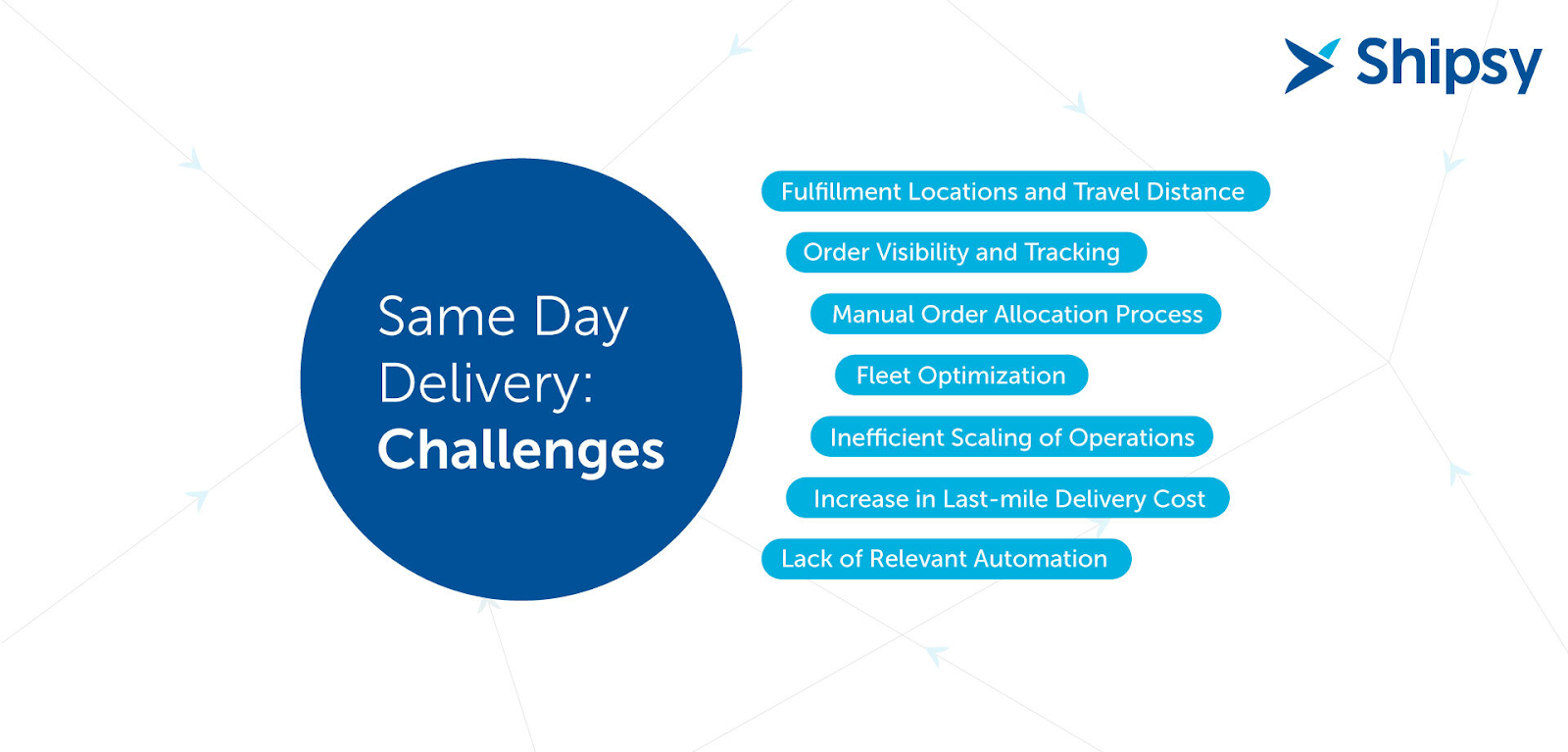 Shipsy

Same Day Delivery: Challenges

Fulfillment Locations and Travel Distance

Order Visibility and Tracking

Manual Order Allocation Process

Fleet Optimization

Inefficient Scaling of Operations

Increase in Last-mile Delivery Cost

Lack of Relevant Automation